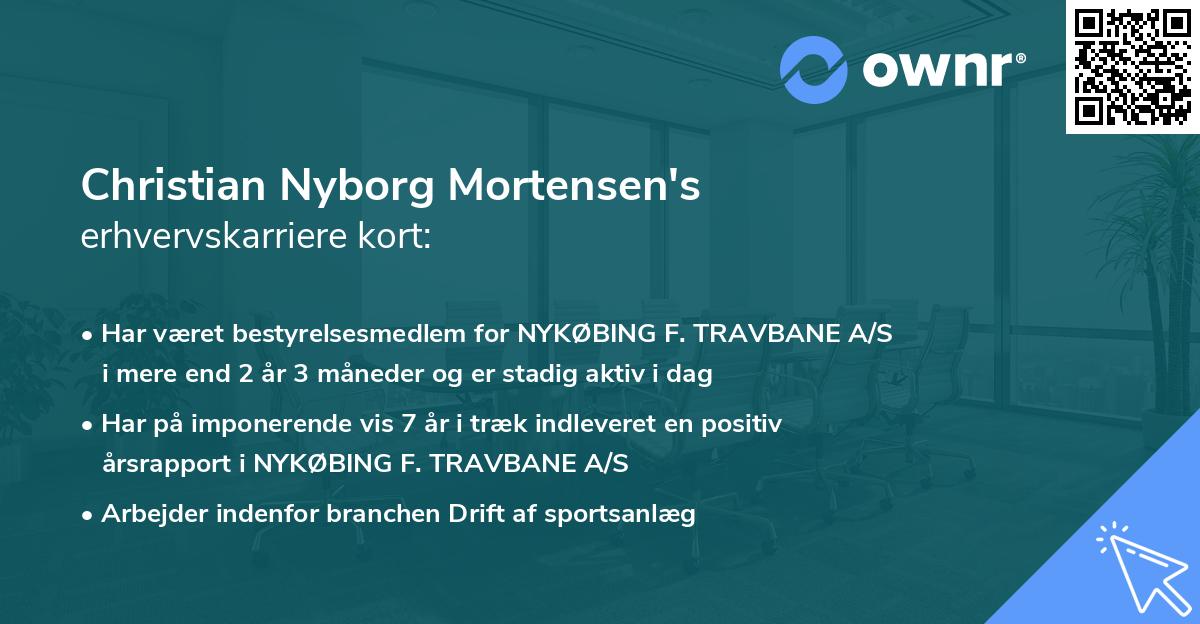 ownr®

Christian Nyborg Mortensen's
erhvervskarriere kort:

• Har været bestyrelsesmedlem for NYKØBING F. TRAVBANE A/S i mere end 2 år 3 måneder og er stadig aktiv i dag

• Har på imponerende vis 7 år i træk indleveret en positiv årsrapport i NYKØBING F. TRAVBANE A/S

• Arbejder indenfor branchen Drift af sportsanlæg